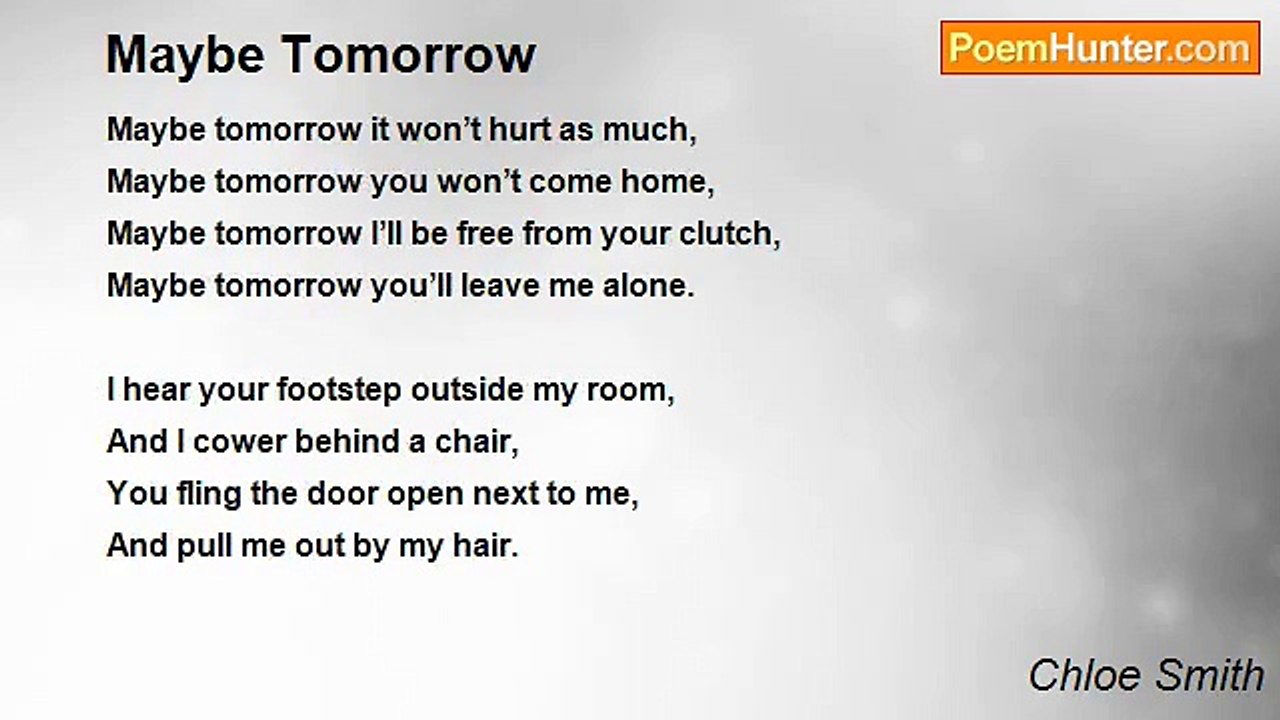 Maybe Tomorrow

PoemHunter.com

Maybe tomorrow it won’t hurt as much,
Maybe tomorrow you won’t come home,
Maybe tomorrow I’ll be free from your clutch,
Maybe tomorrow you’ll leave me alone.

I hear your footstep outside my room,
And I cower behind a chair,
You fling the door open next to me,
And pull me out by my hair.

Chloe Smith